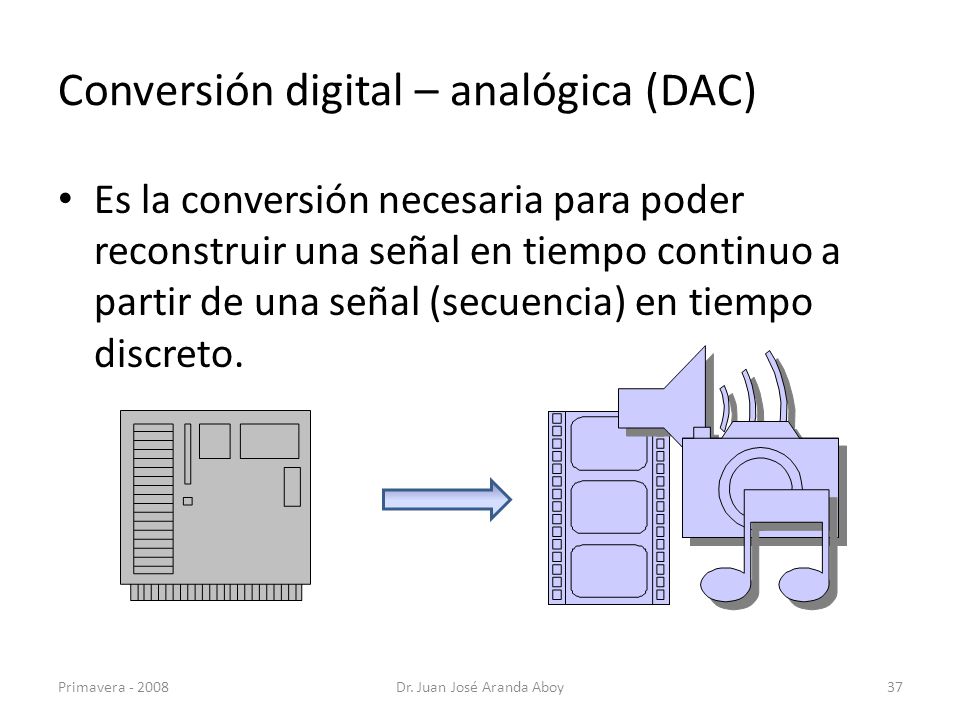 Conversión digital – analógica (DAC)

• Es la conversión necesaria para poder reconstruir una señal en tiempo continuo a partir de una señal (secuencia) en tiempo discreto.

Primavera - 2008

Dr. Juan José Aranda Aboy

37